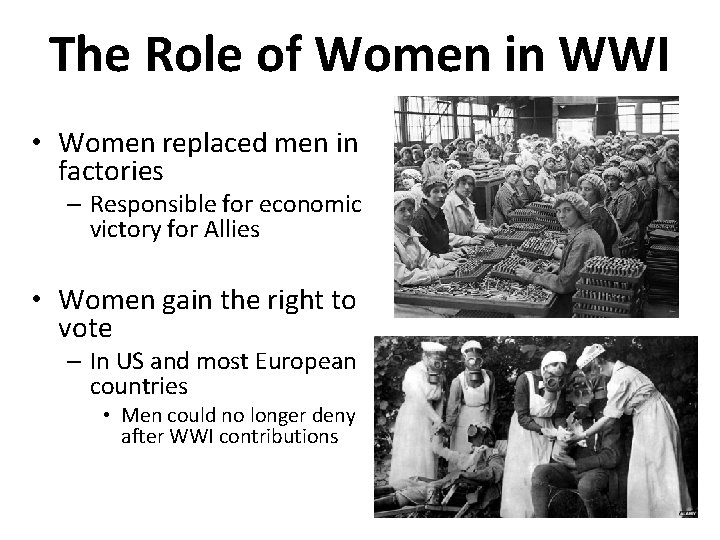 The Role of Women in WWI

• Women replaced men in factories
– Responsible for economic victory for Allies

• Women gain the right to vote
– In US and most European countries
• Men could no longer deny after WWI contributions

ALAMY